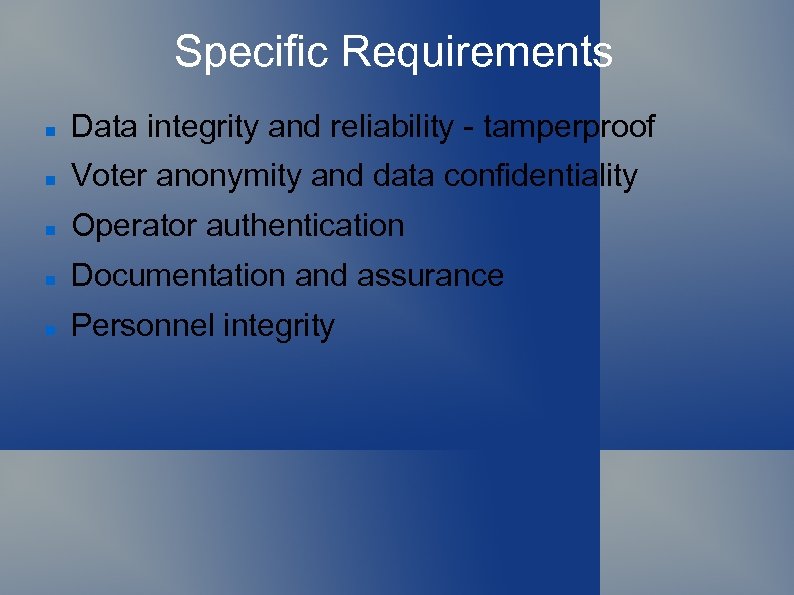 Specific Requirements

- Data integrity and reliability - tamperproof
- Voter anonymity and data confidentiality
- Operator authentication
- Documentation and assurance
- Personnel integrity